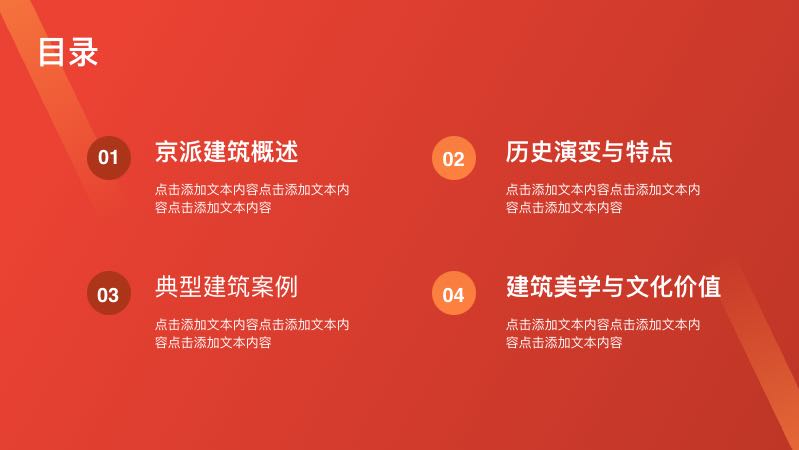 目录

01

京派建筑概述

点击添加文本内容点击添加文本内容点击添加文本内容

02

历史演变与特点

点击添加文本内容点击添加文本内容点击添加文本内容

03

典型建筑案例

点击添加文本内容点击添加文本内容点击添加文本内容

04

建筑美学与文化价值

点击添加文本内容点击添加文本内容点击添加文本内容